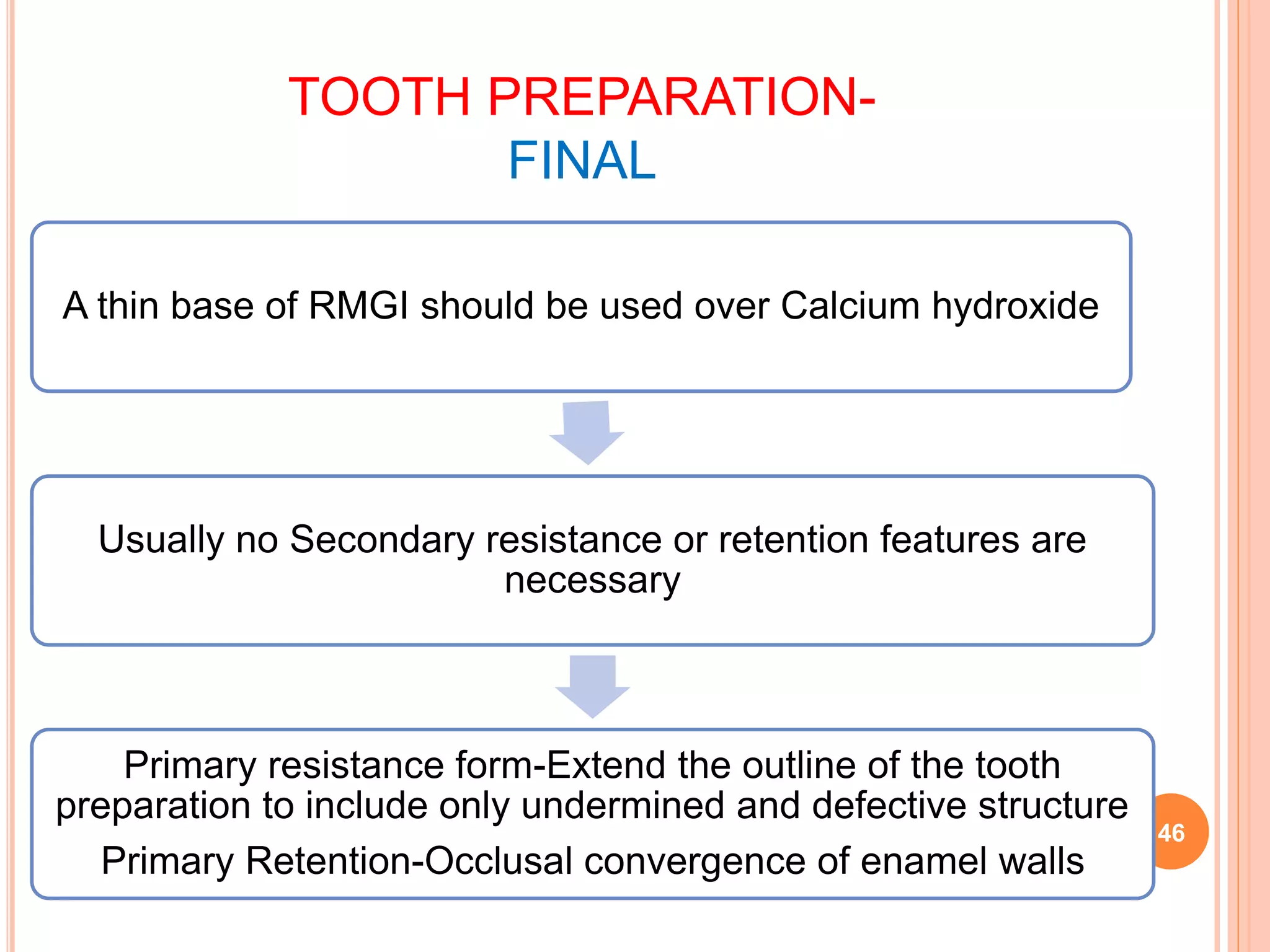 TOOTH PREPARATION-
FINAL

A thin base of RMGI should be used over Calcium hydroxide

Usually no Secondary resistance or retention features are necessary

Primary resistance form-Extend the outline of the tooth preparation to include only undermined and defective structure

Primary Retention-Occlusal convergence of enamel walls

46